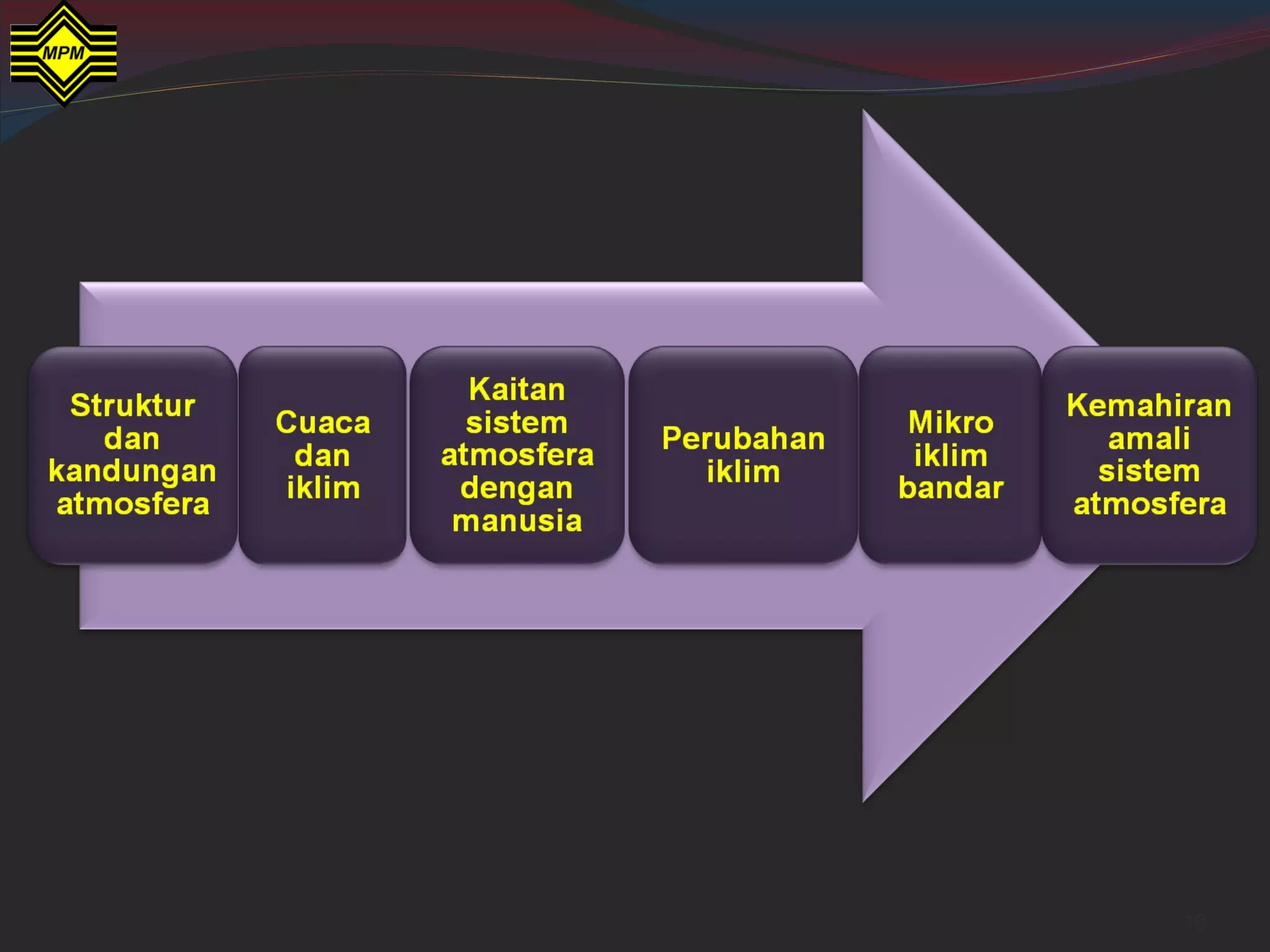 MPM

Struktur dan kandungan atmosfera

Cuaca dan iklim

Kaitan sistem atmosfera dengan manusia

Perubahan iklim

Mikro iklim bandar

Kemahiran amali sistem atmosfera